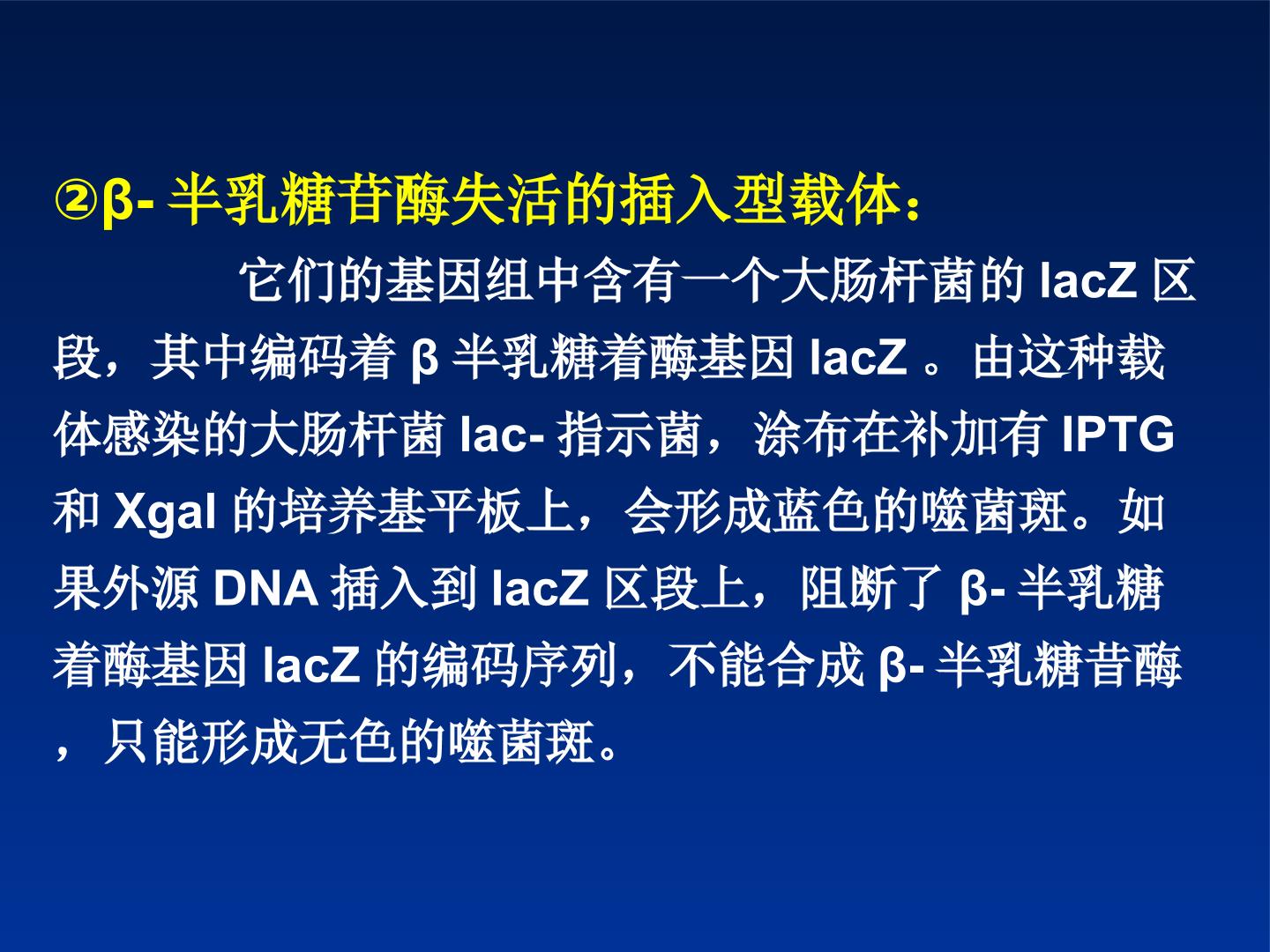 ②β- 半乳糖苷酶失活的插入型载体：

它们的基因组中含有一个大肠杆菌的 lacZ 区段，其中编码着 β 半乳糖着酶基因 lacZ 。由这种载体感染的大肠杆菌 lac- 指示菌，涂布在补加有 IPTG 和 Xgal 的培养基平板上，会形成蓝色的噬菌斑。如果外源 DNA 插入到 lacZ 区段上，阻断了 β- 半乳糖着酶基因 lacZ 的编码序列，不能合成 β- 半乳糖苷酶，只能形成无色的噬菌斑。